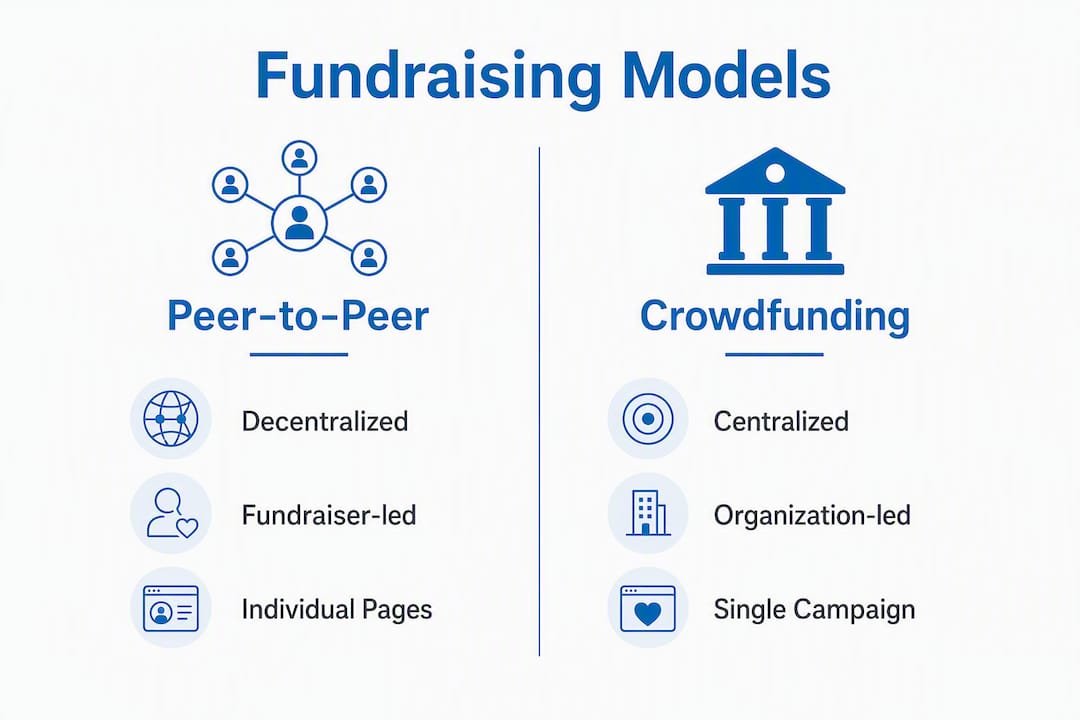 Fundraising Models

Peer-to-Peer

Decentralized

Fundraiser-led

Individual Pages

Crowdfunding

Centralized

Organization-led

Single Campaign